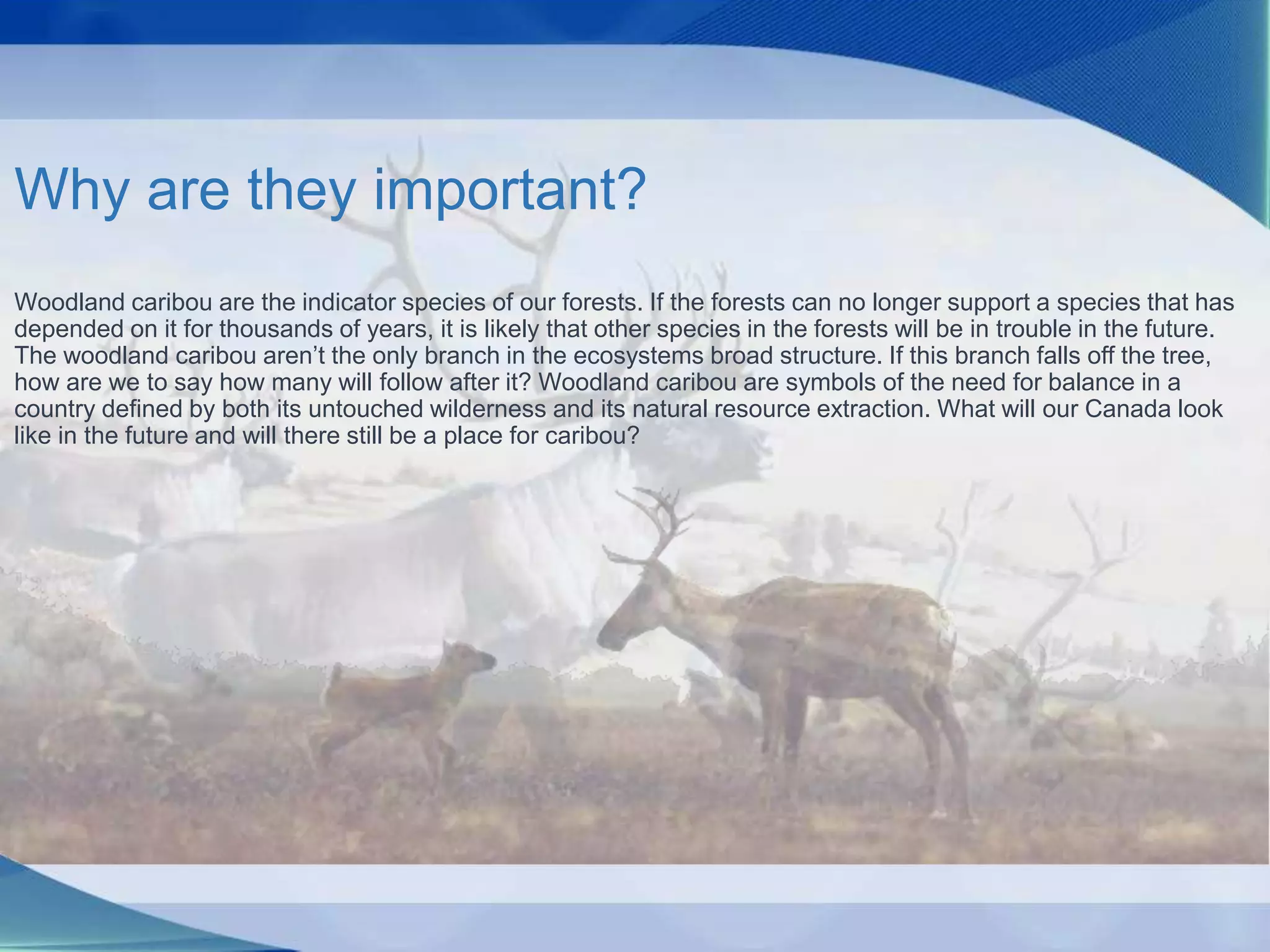 Why are they important?

Woodland caribou are the indicator species of our forests. If the forests can no longer support a species that has depended on it for thousands of years, it is likely that other species in the forests will be in trouble in the future. The woodland caribou aren’t the only branch in the ecosystems broad structure. If this branch falls off the tree, how are we to say how many will follow after it? Woodland caribou are symbols of the need for balance in a country defined by both its untouched wilderness and its natural resource extraction. What will our Canada look like in the future and will there still be a place for caribou?